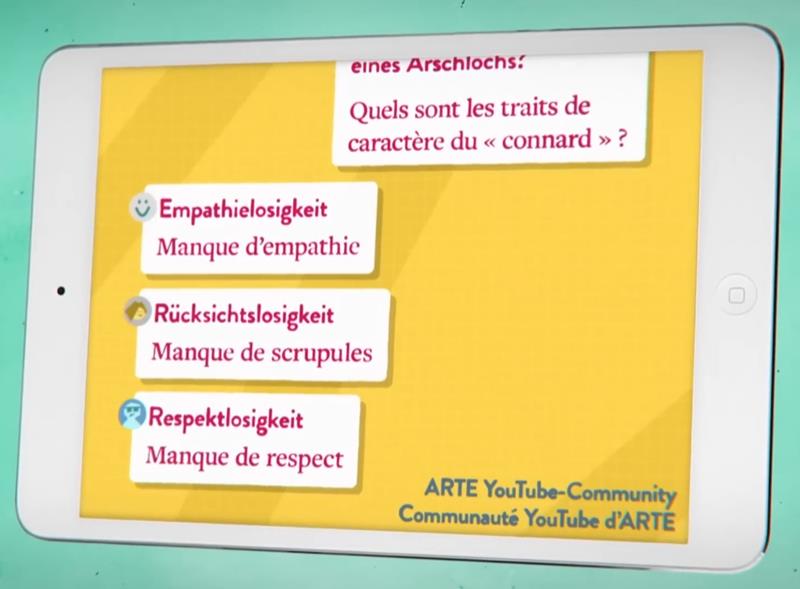 eines Arschlochs?

Quels sont les traits de caractère du « connard » ?

Empathielosigkeit
Manque d'empathie

Rücksichtslosigkeit
Manque de scrupules

Respektlosigkeit
Manque de respect

ARTE YouTube-Community
Communauté YouTube d'ARTE